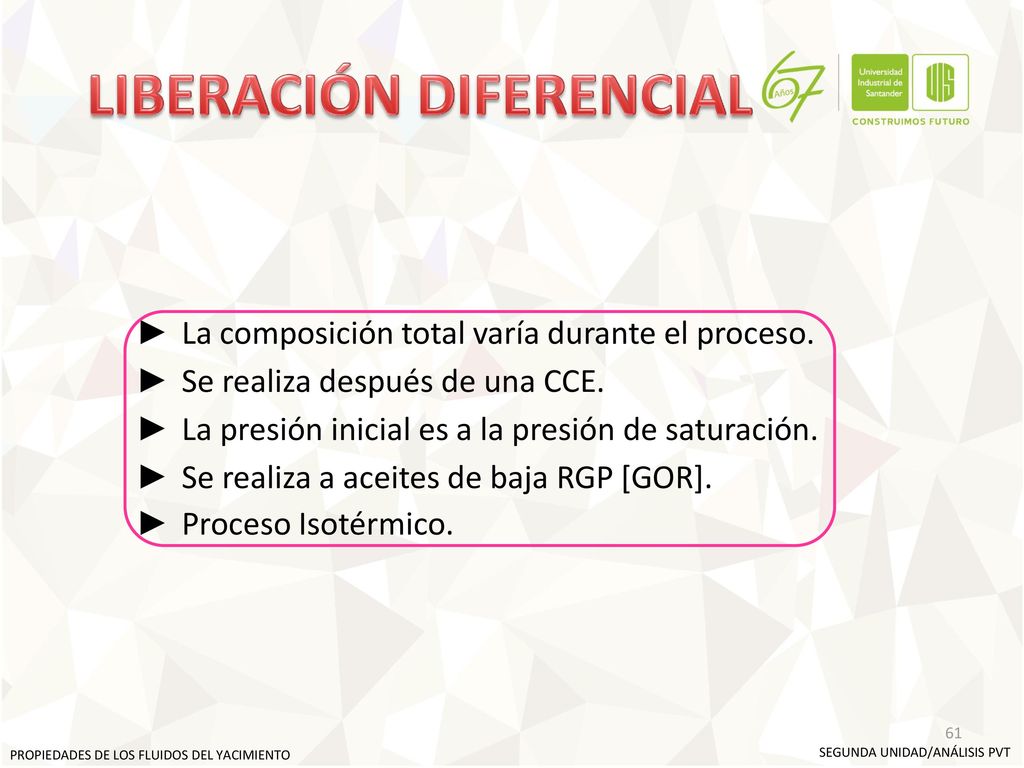 LIBERACIÓN DIFERENCIAL

67 Años

Universidad Industrial de Santander

UIS

CONSTRUIMOS FUTURO

► La composición total varía durante el proceso.
► Se realiza después de una CCE.
► La presión inicial es a la presión de saturación.
► Se realiza a aceites de baja RGP [GOR].
► Proceso Isotérmico.

61

PROPIEDADES DE LOS FLUIDOS DEL YACIMIENTO

SEGUNDA UNIDAD/ANÁLISIS PVT